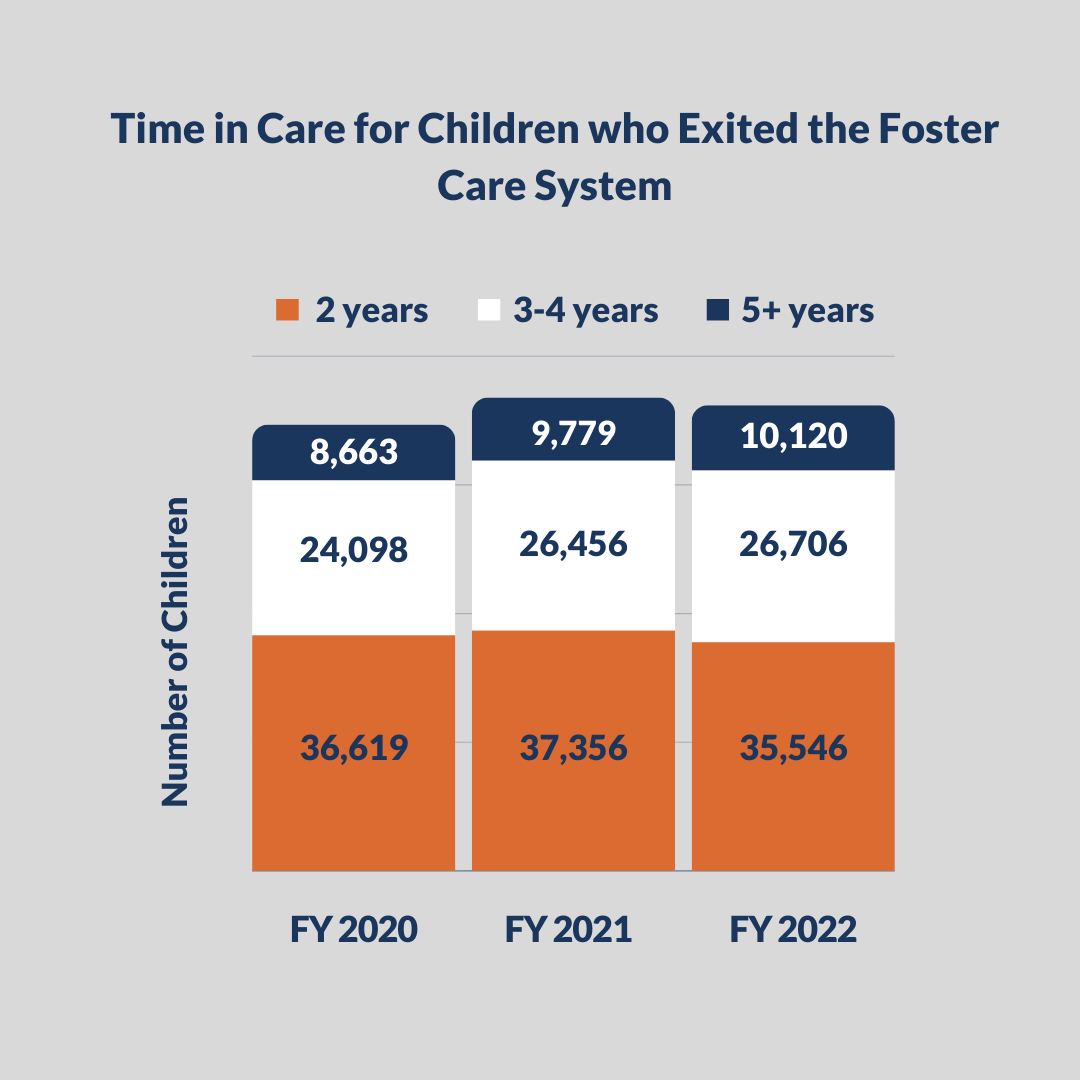 Time in Care for Children who Exited the Foster Care System

2 years 3-4 years 5+ years

Number of Children

8,663
24,098
36,619

9,779
26,456
37,356

10,120
26,706
35,546

FY 2020 FY 2021 FY 2022